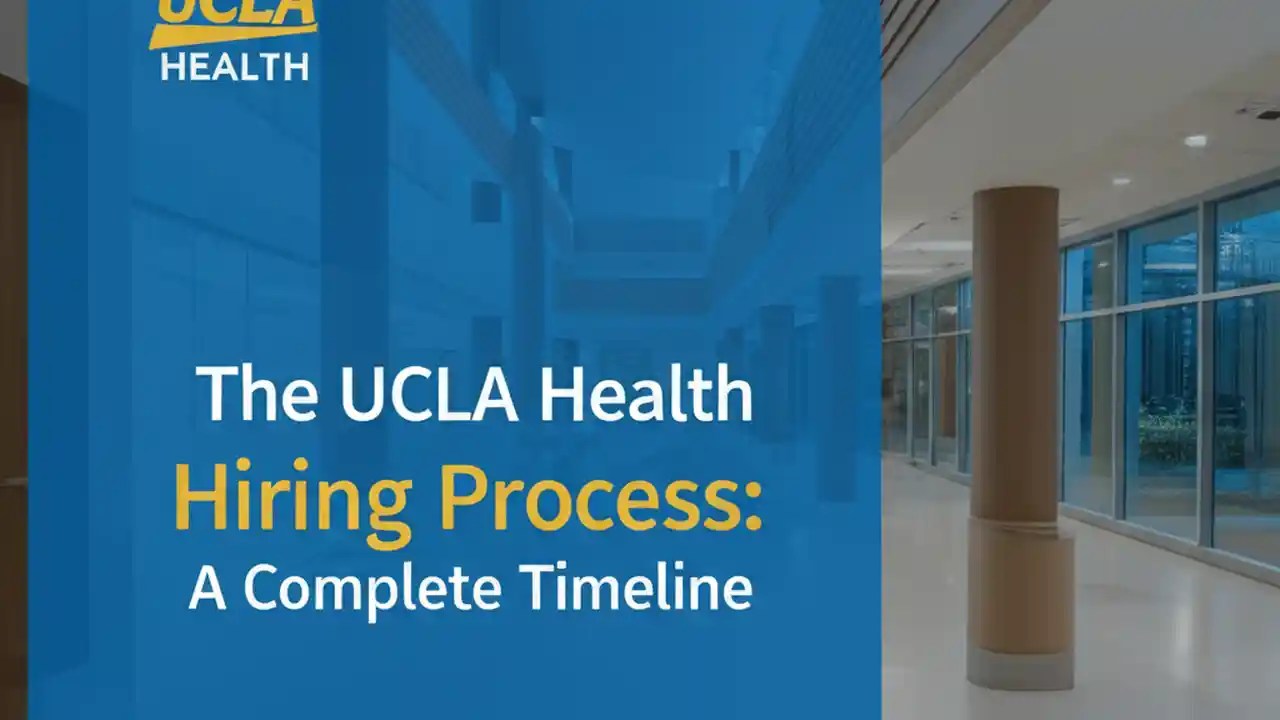 UCLA
HEALTH

The UCLA Health
Hiring Process:
A Complete Timeline